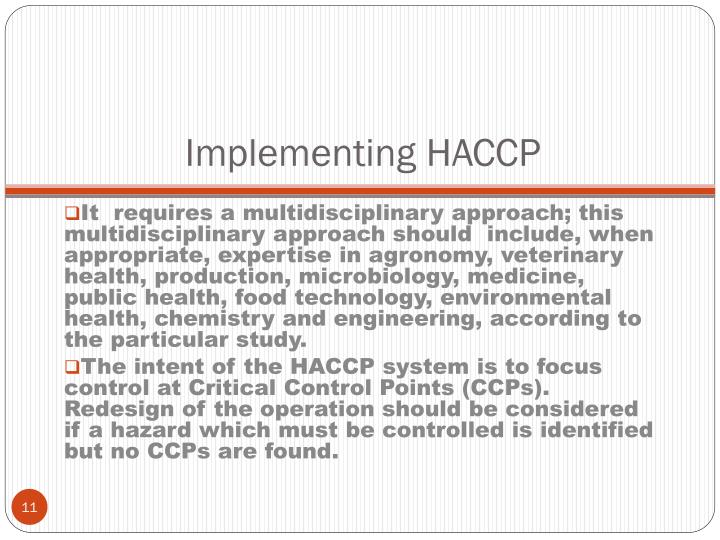 Implementing HACCP

❑It requires a multidisciplinary approach; this multidisciplinary approach should include, when appropriate, expertise in agronomy, veterinary health, production, microbiology, medicine, public health, food technology, environmental health, chemistry and engineering, according to the particular study.

❑The intent of the HACCP system is to focus control at Critical Control Points (CCPs). Redesign of the operation should be considered if a hazard which must be controlled is identified but no CCPs are found.

11